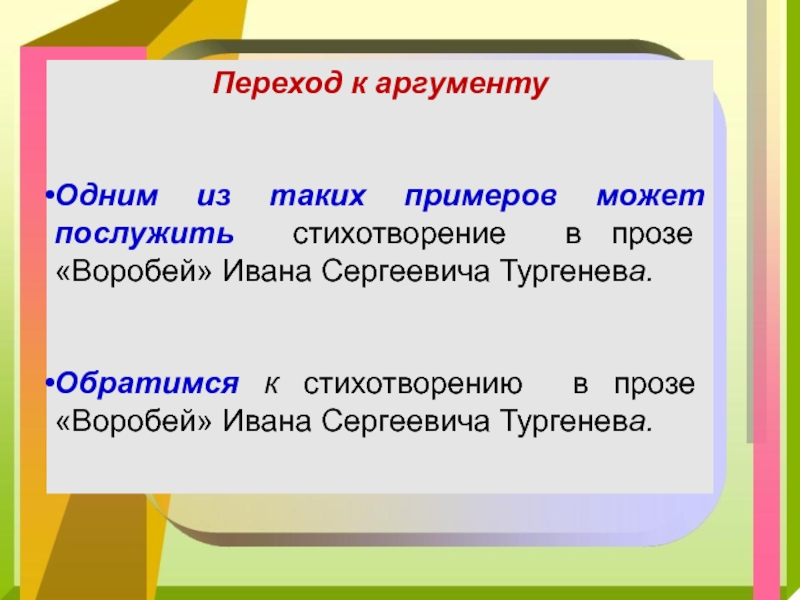 Переход к аргументу

•Одним из таких примеров может послужить стихотворение в прозе «Воробей» Ивана Сергеевича Тургенева.

•Обратимся к стихотворению в прозе «Воробей» Ивана Сергеевича Тургенева.